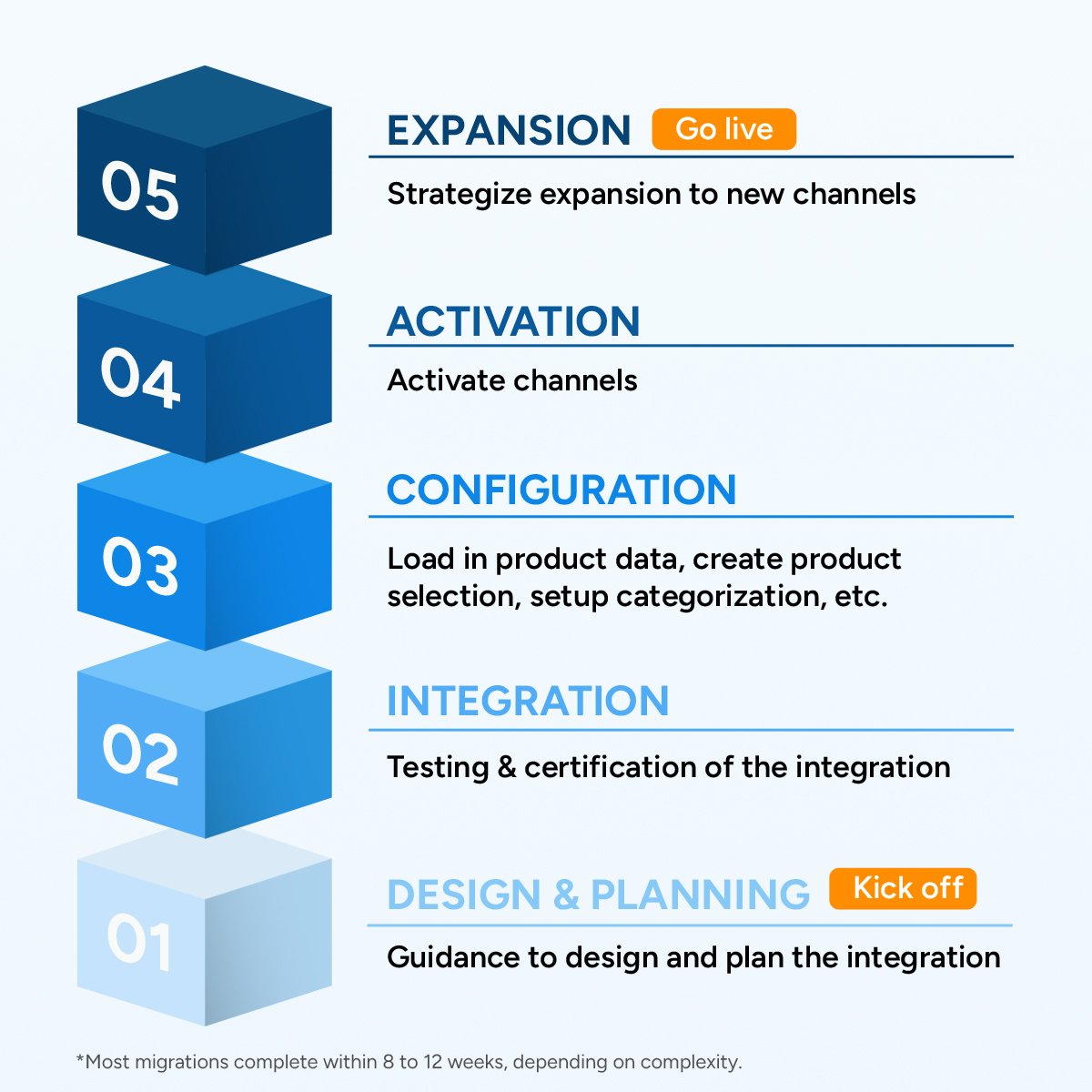 05

EXPANSION Go live

Strategize expansion to new channels

04

ACTIVATION

Activate channels

03

CONFIGURATION

Load in product data, create product selection, setup categorization, etc.

02

INTEGRATION

Testing & certification of the integration

01

DESIGN & PLANNING Kick off

Guidance to design and plan the integration

*Most migrations complete within 8 to 12 weeks, depending on complexity.